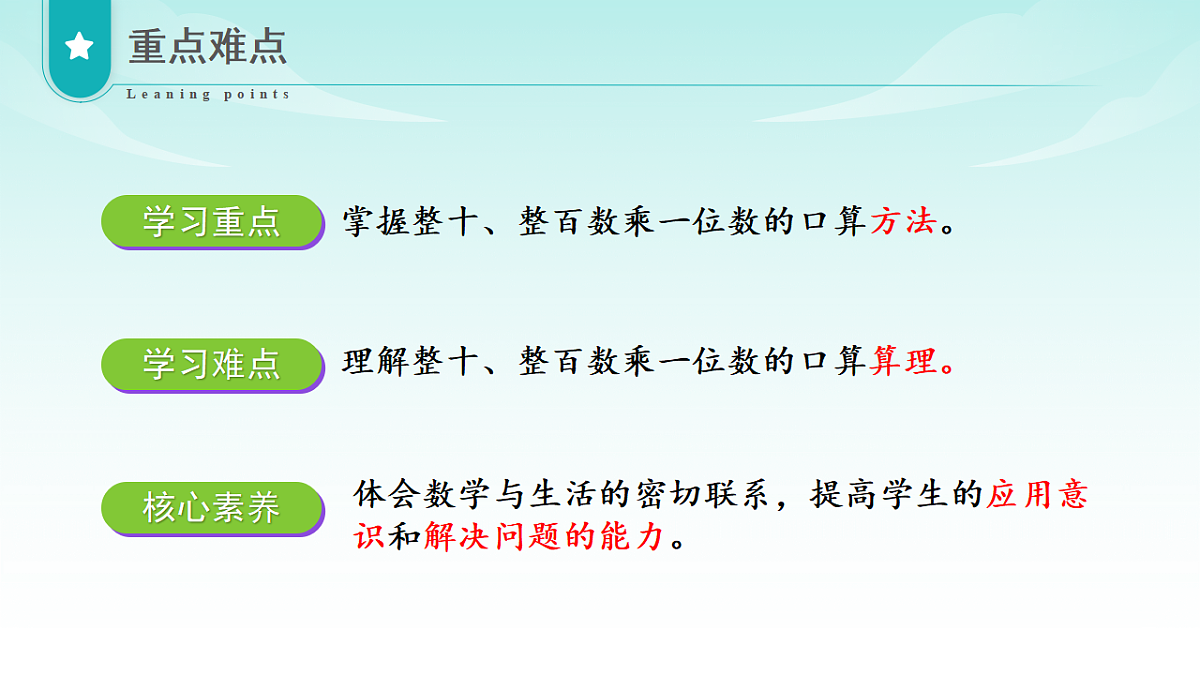 重点难点
Leaning points

学习重点 掌握整十、整百数乘一位数的口算方法。

学习难点 理解整十、整百数乘一位数的口算算理。

核心素养 体会数学与生活的密切联系，提高学生的应用意识和解决问题的能力。